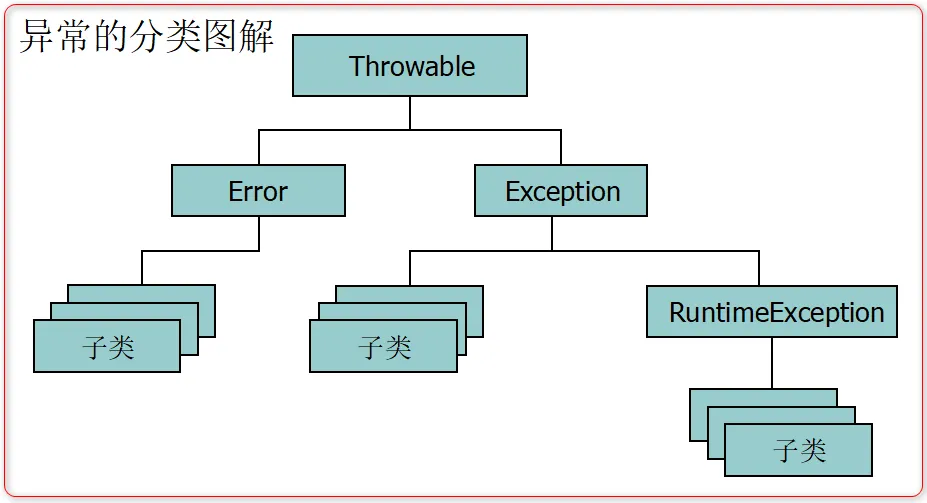 异常的分类图解

Throwable

Error

Exception

子类

子类

RuntimeException

子类